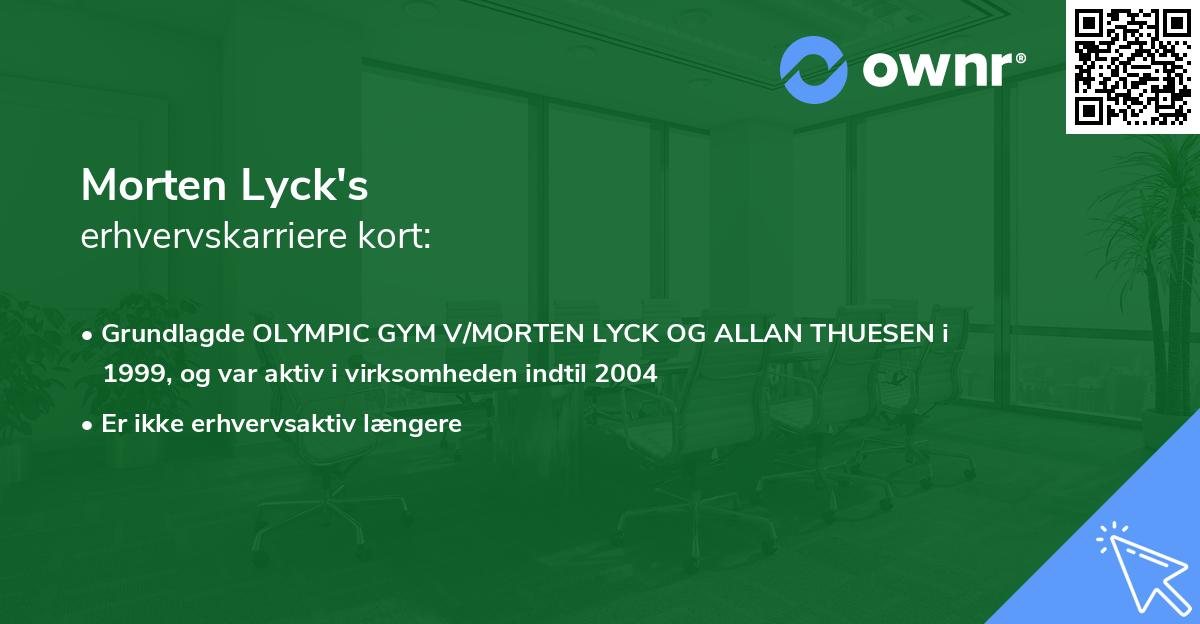 ownr®

Morten Lyck's
erhvervskarriere kort:

• Grundlagde OLYMPIC GYM V/MORTEN LYCK OG ALLAN THUESEN i 1999, og var aktiv i virksomheden indtil 2004

• Er ikke erhvervsaktiv længere